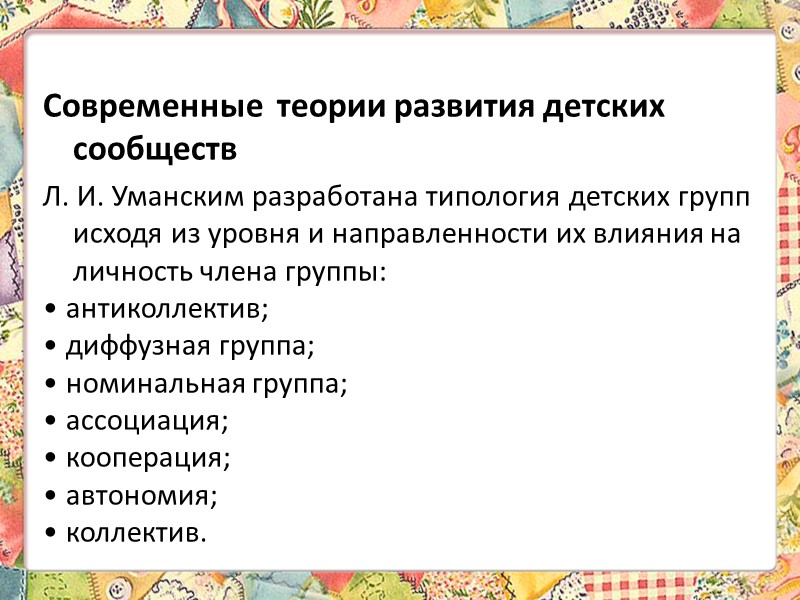 Современные теории развития детских сообществ

Л. И. Уманским разработана типология детских групп исходя из уровня и направленности их влияния на личность члена группы:
• антиколлектив;
• диффузная группа;
• номинальная группа;
• ассоциация;
• кооперация;
• автономия;
• коллектив.